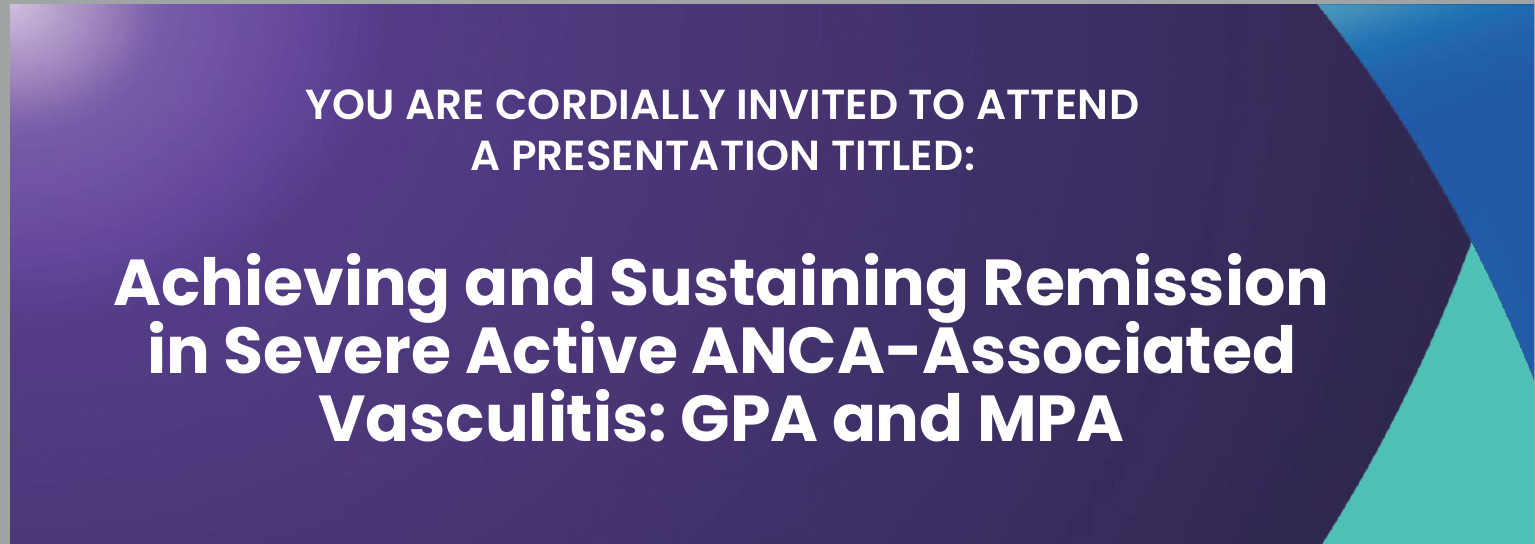 YOU ARE CORDIALLY INVITED TO ATTEND A PRESENTATION TITLED:

Achieving and Sustaining Remission in Severe Active ANCA-Associated Vasculitis: GPA and MPA